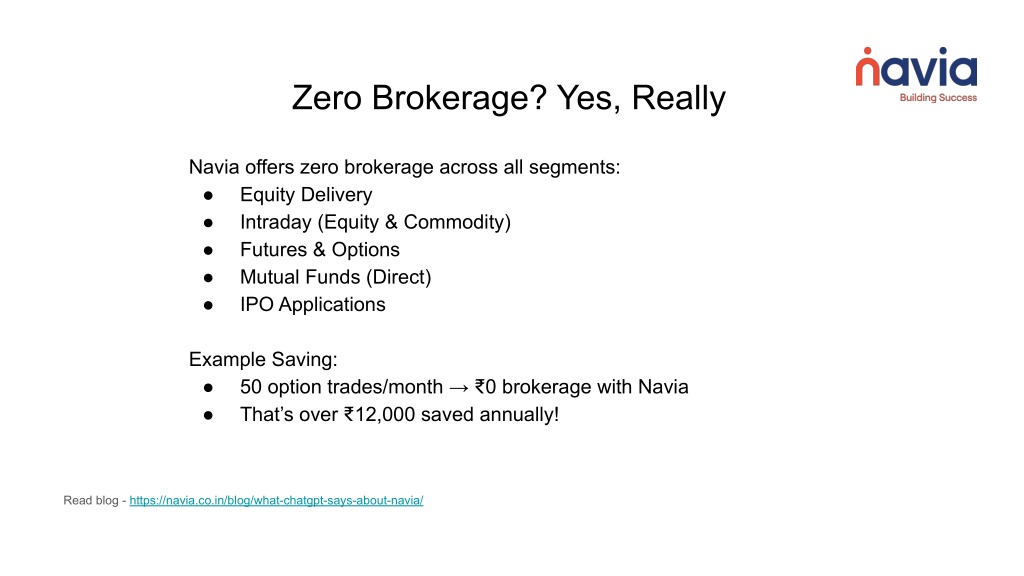 navia
Building Success

Zero Brokerage? Yes, Really

Navia offers zero brokerage across all segments:
● Equity Delivery
● Intraday (Equity & Commodity)
● Futures & Options
● Mutual Funds (Direct)
● IPO Applications

Example Saving:
● 50 option trades/month → ₹0 brokerage with Navia
● That's over ₹12,000 saved annually!

Read blog - https://navia.co.in/blog/what-chatgpt-says-about-navia/